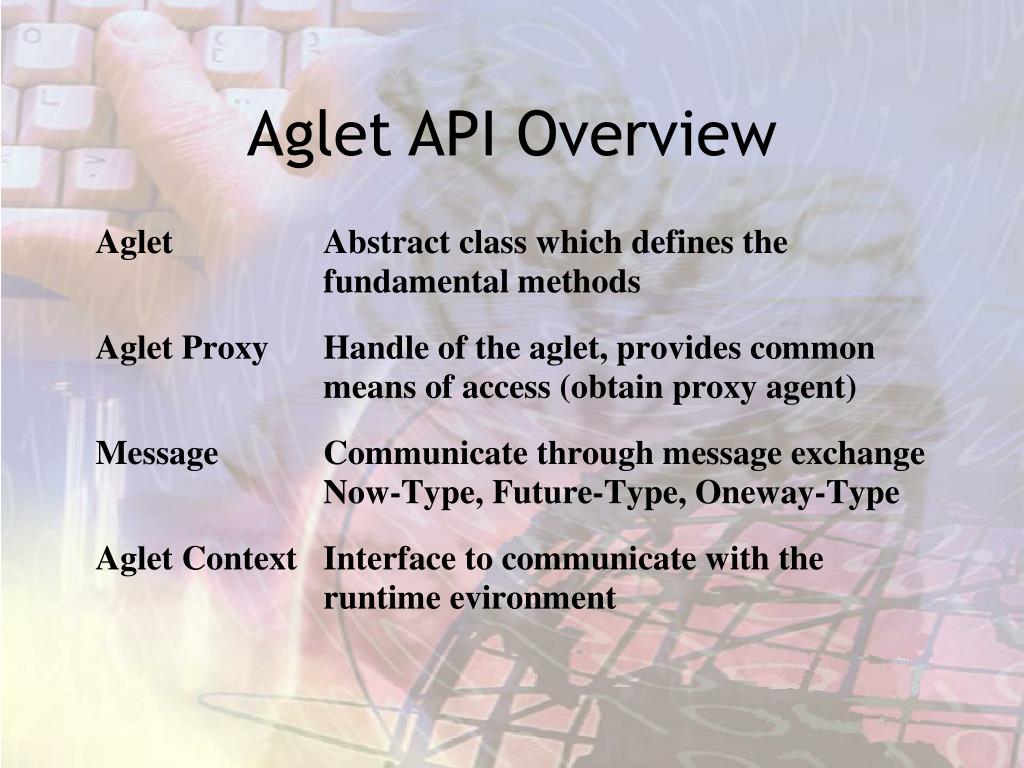 Aglet API Overview

| | |
|---|---|
| Aglet | Abstract class which defines the fundamental methods |
| Aglet Proxy | Handle of the aglet, provides common means of access (obtain proxy agent) |
| Message | Communicate through message exchange Now-Type, Future-Type, Oneway-Type |
| Aglet Context | Interface to communicate with the runtime evironment |